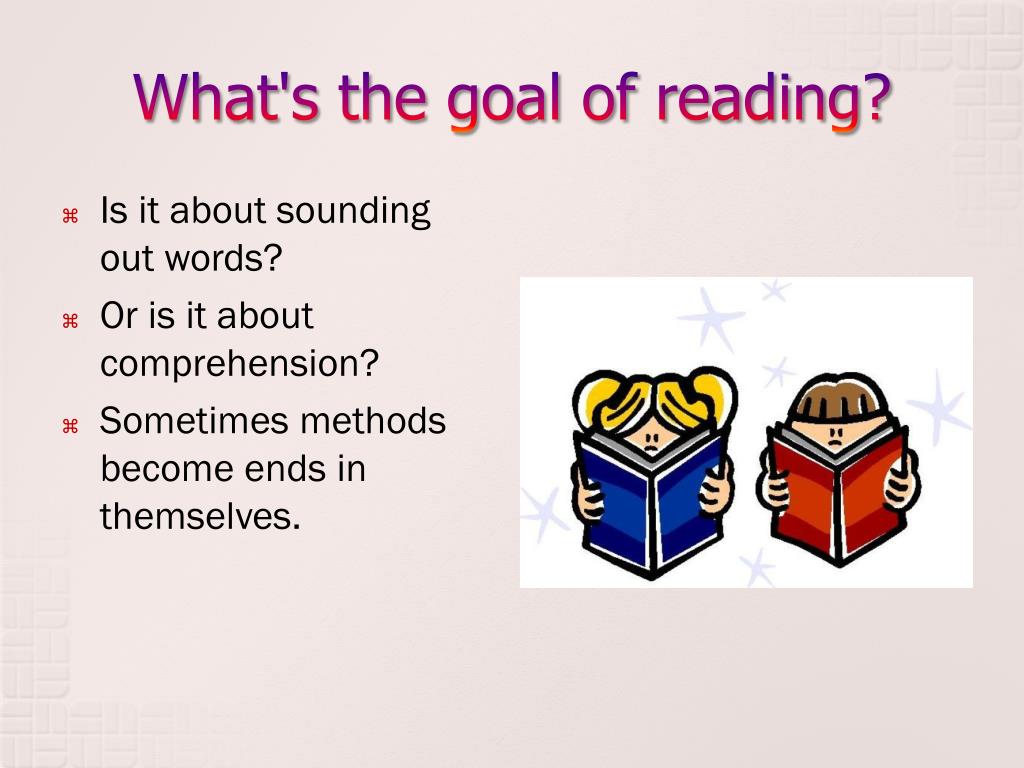 What's the goal of reading?

⌘ Is it about sounding out words?

⌘ Or is it about comprehension?

⌘ Sometimes methods become ends in themselves.